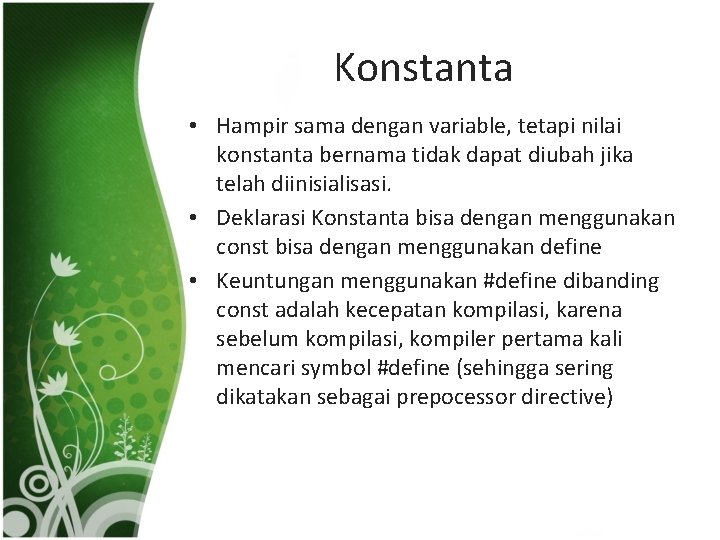 Konstanta

• Hampir sama dengan variable, tetapi nilai konstanta bernama tidak dapat diubah jika telah diinisialisasi.
• Deklarasi Konstanta bisa dengan menggunakan const bisa dengan menggunakan define
• Keuntungan menggunakan #define dibanding const adalah kecepatan kompilasi, karena sebelum kompilasi, kompiler pertama kali mencari symbol #define (sehingga sering dikatakan sebagai prepocessor directive)